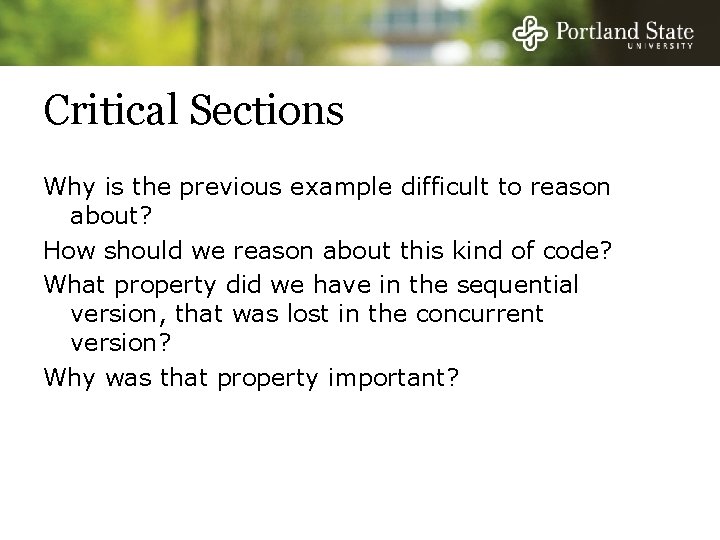 Portland State UNIVERSITY

Critical Sections

Why is the previous example difficult to reason about?

How should we reason about this kind of code?

What property did we have in the sequential version, that was lost in the concurrent version?

Why was that property important?